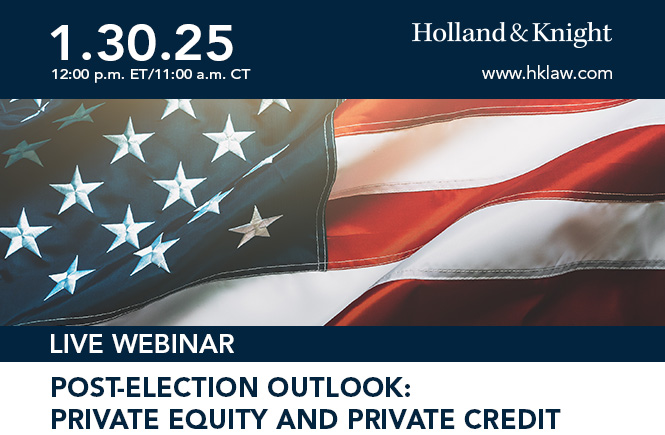 1.30.25
12:00 p.m. ET/11:00 a.m. CT

Holland & Knight
www.hklaw.com

LIVE WEBINAR

POST-ELECTION OUTLOOK: PRIVATE EQUITY AND PRIVATE CREDIT